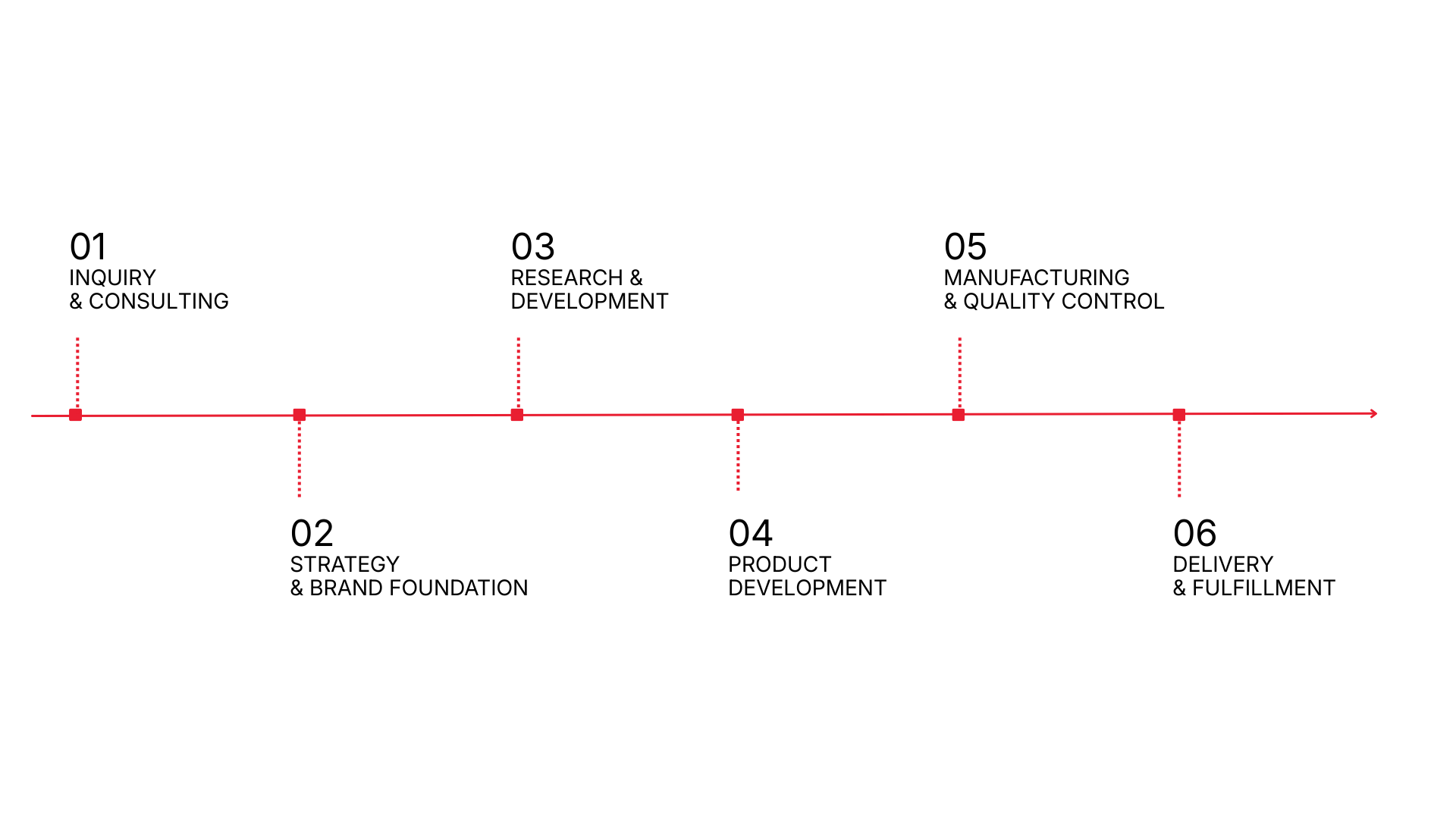 01
INQUIRY
& CONSULTING

02
STRATEGY
& BRAND FOUNDATION

03
RESEARCH &
DEVELOPMENT

04
PRODUCT
DEVELOPMENT

05
MANUFACTURING
& QUALITY CONTROL

06
DELIVERY
& FULFILLMENT